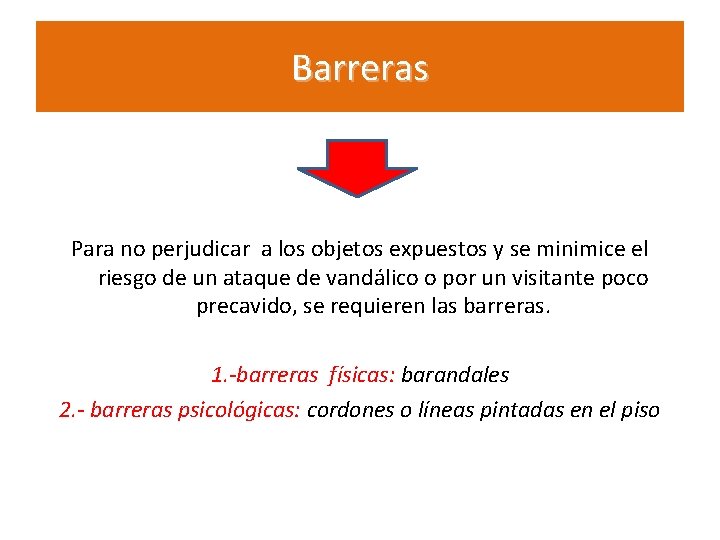 Barreras

Para no perjudicar a los objetos expuestos y se minimice el riesgo de un ataque de vandálico o por un visitante poco precavido, se requieren las barreras.

1.-barreras físicas: barandales
2.- barreras psicológicas: cordones o líneas pintadas en el piso